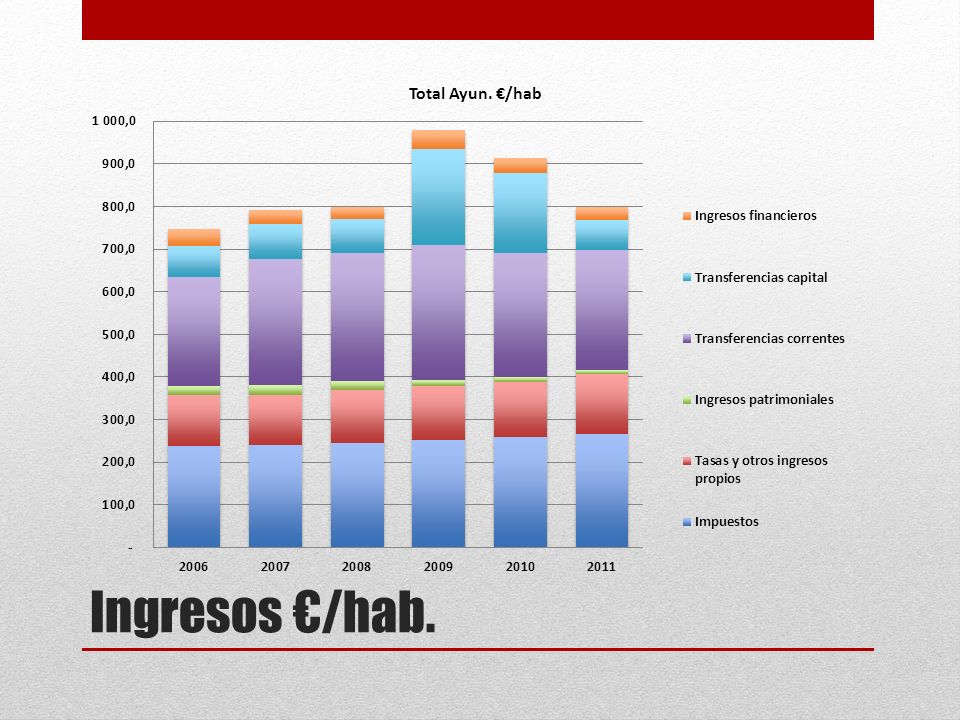 Total Ayun. €/hab

1 000,0
900,0
800,0
700,0
600,0
500,0
400,0
300,0
200,0
100,0
-

2006
2007
2008
2009
2010
2011

Ingresos financieros
Transferencias capital
Transferencias correntes
Ingresos patrimoniales
Tasas y otros ingresos propios
Impuestos

Ingresos €/hab.